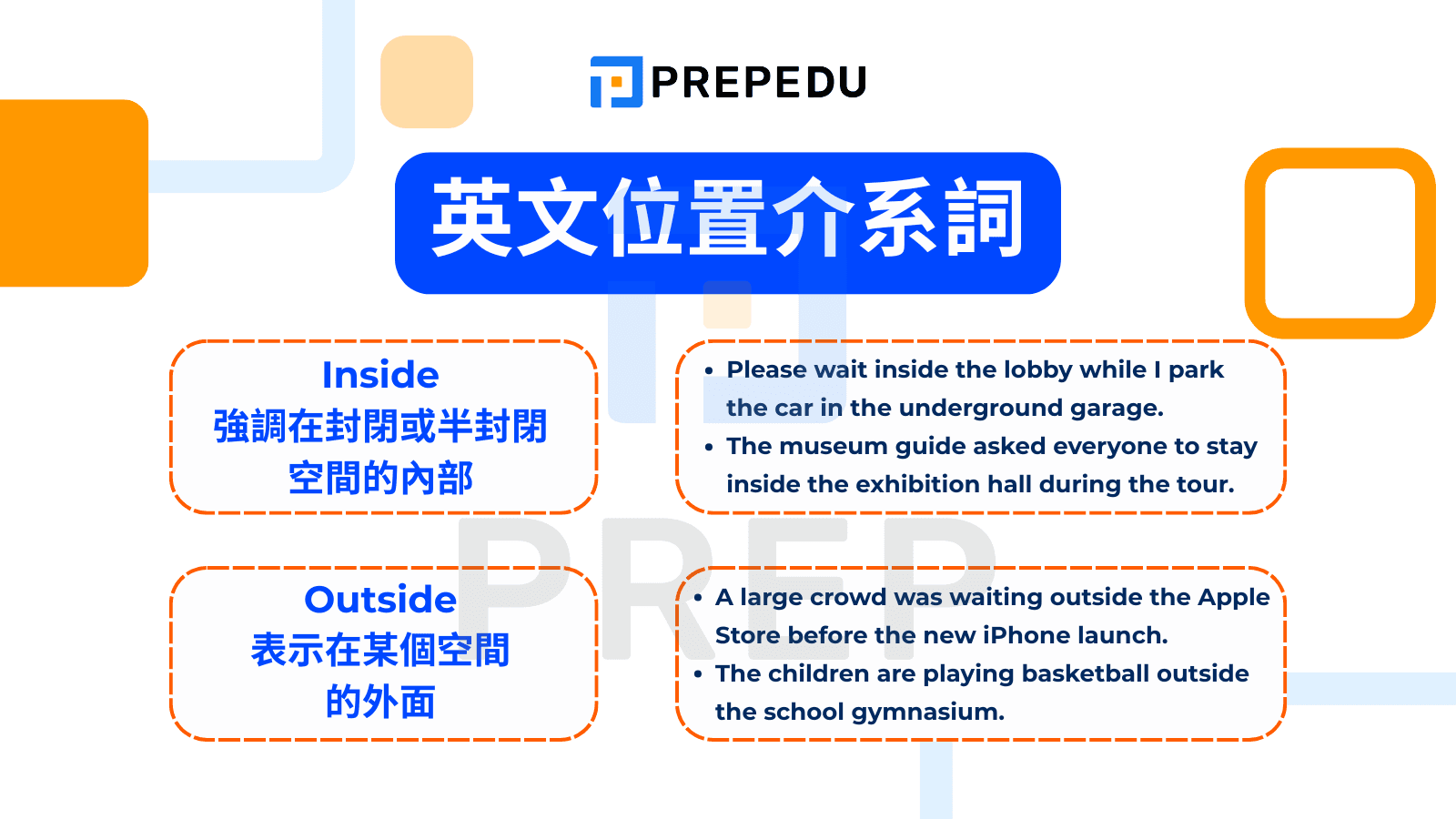 PREPEDU

英文位置介系詞

Inside
強調在封閉或半封閉空間的內部

• Please wait inside the lobby while I park the car in the underground garage.
• The museum guide asked everyone to stay inside the exhibition hall during the tour.

Outside
表示在某個空間的外面

• A large crowd was waiting outside the Apple Store before the new iPhone launch.
• The children are playing basketball outside the school gymnasium.

PREP